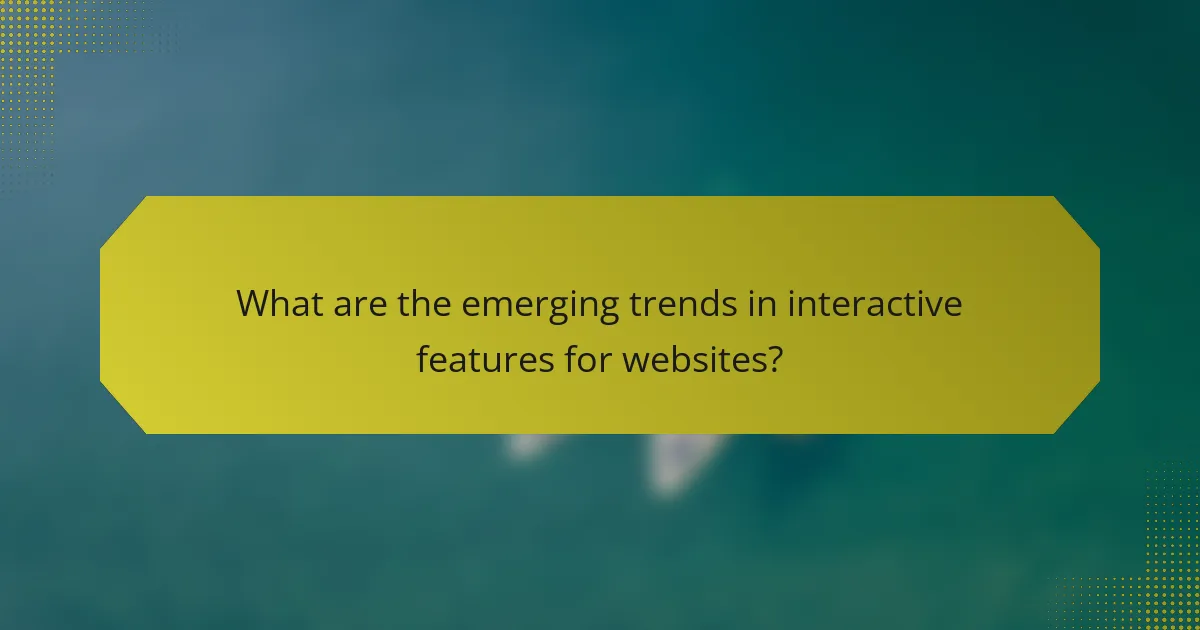 What are the emerging trends in interactive features for websites?